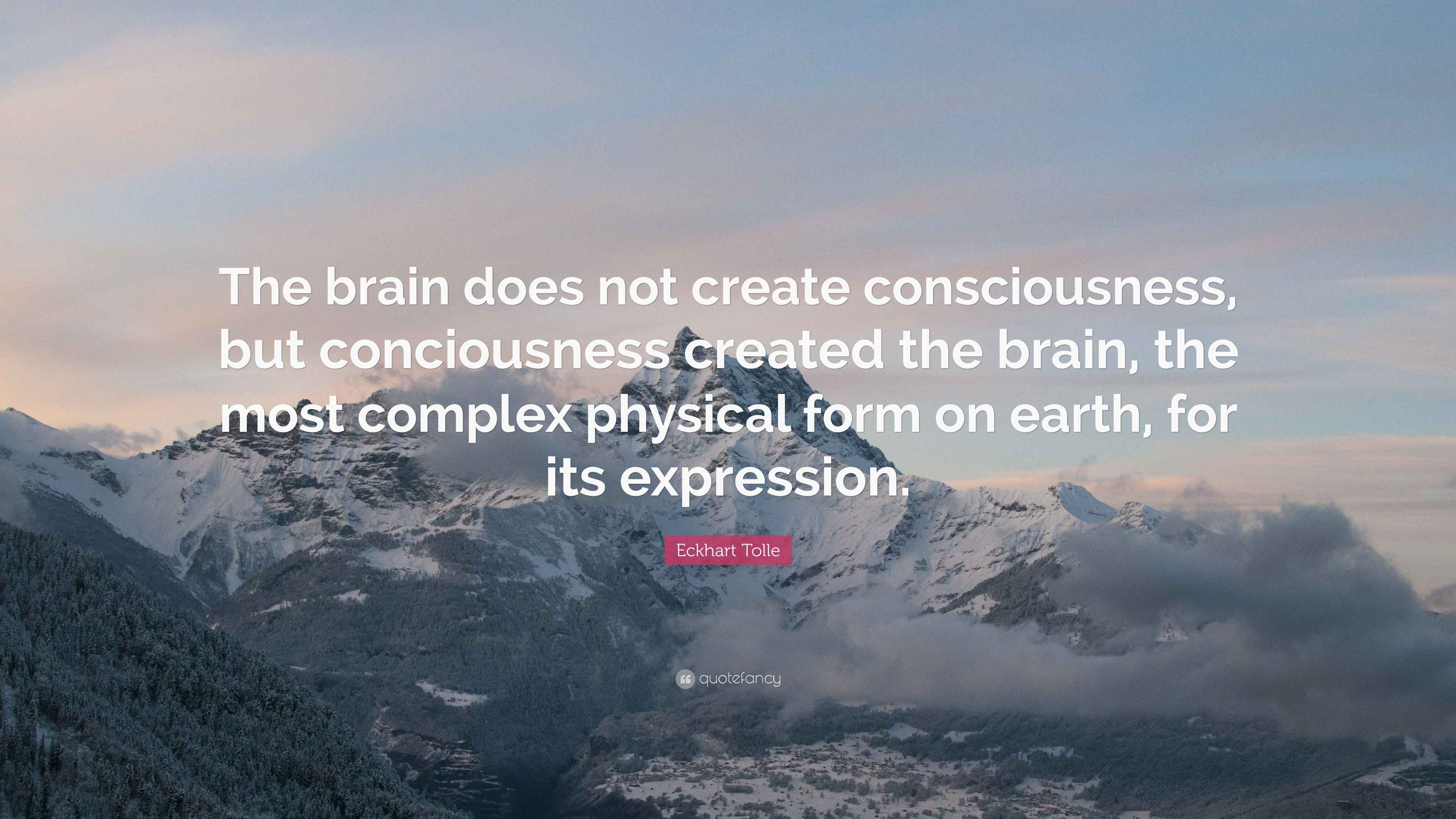 The brain does not create consciousness, but conciousness created the brain, the most complex physical form on earth, for its expression.

Eckhart Tolle

quotefancy